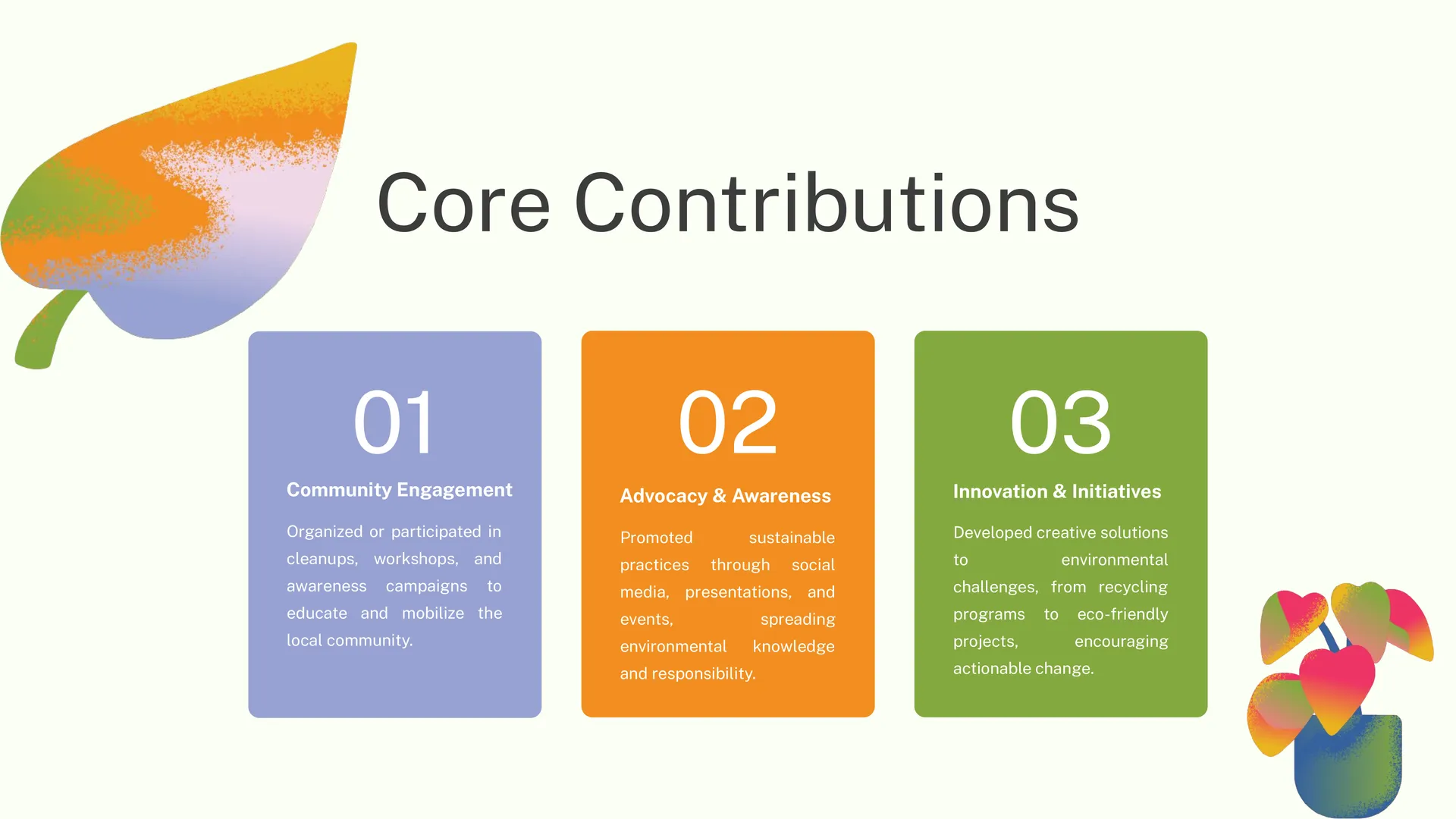 Core Contributions

01

Community Engagement

Organized or participated in cleanups, workshops, and awareness campaigns to educate and mobilize the local community.

02

Advocacy & Awareness

Promoted sustainable practices through social media, presentations, and events, spreading environmental knowledge and responsibility.

03

Innovation & Initiatives

Developed creative solutions to environmental challenges, from recycling programs to eco-friendly projects, encouraging actionable change.